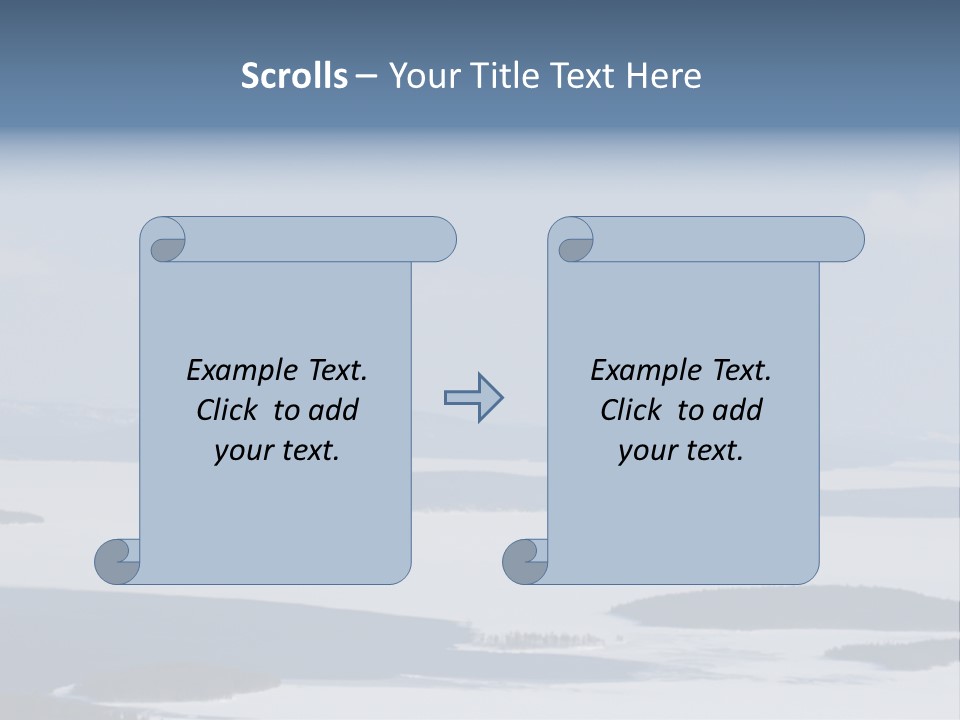 Scrolls – Your Title Text Here

Example Text. Click to add your text.

Example Text. Click to add your text.